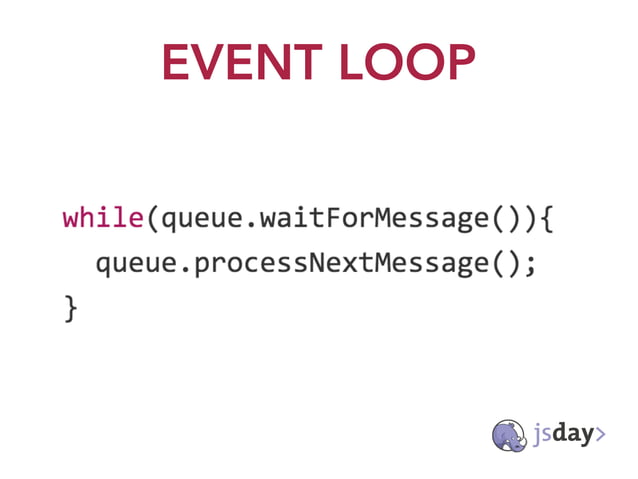 EVENT LOOP

while(queue.waitForMessage()){
  queue.processNextMessage();
}

jsday>